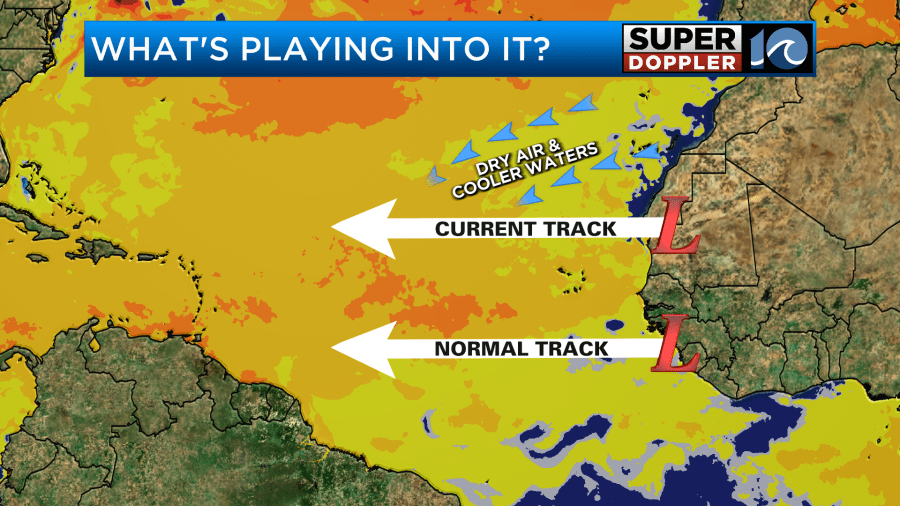 WHAT'S PLAYING INTO IT?

SUPER DOPPLER 10

DRY AIR & COOLER WATERS

CURRENT TRACK

L

NORMAL TRACK

L